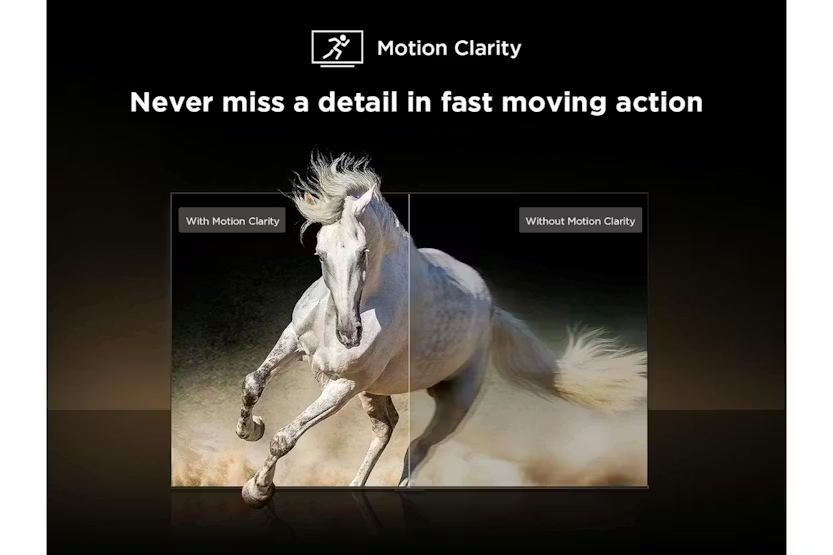 Motion Clarity

Never miss a detail in fast moving action

With Motion Clarity

Without Motion Clarity